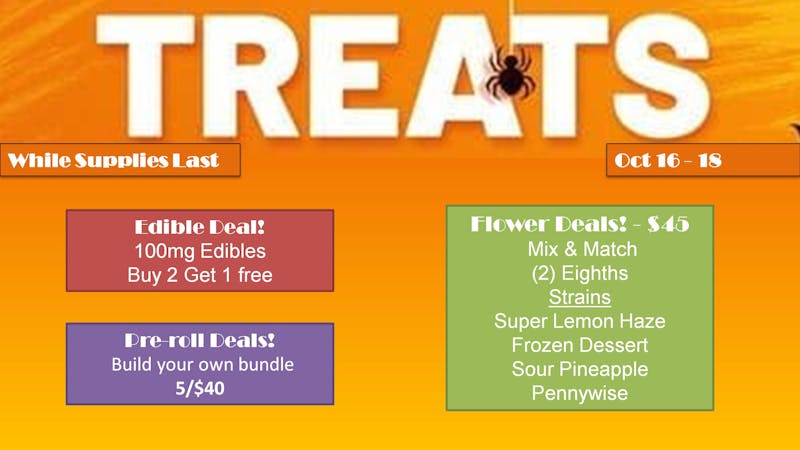 TREATS

While Supplies Last

Oct 16 - 18

Edible Deal!
100mg Edibles
Buy 2 Get 1 free

Pre-roll Deals!
Build your own bundle
5/$40

Flower Deals! - $45
Mix & Match
(2) Eighths
Strains
Super Lemon Haze
Frozen Dessert
Sour Pineapple
Pennywise